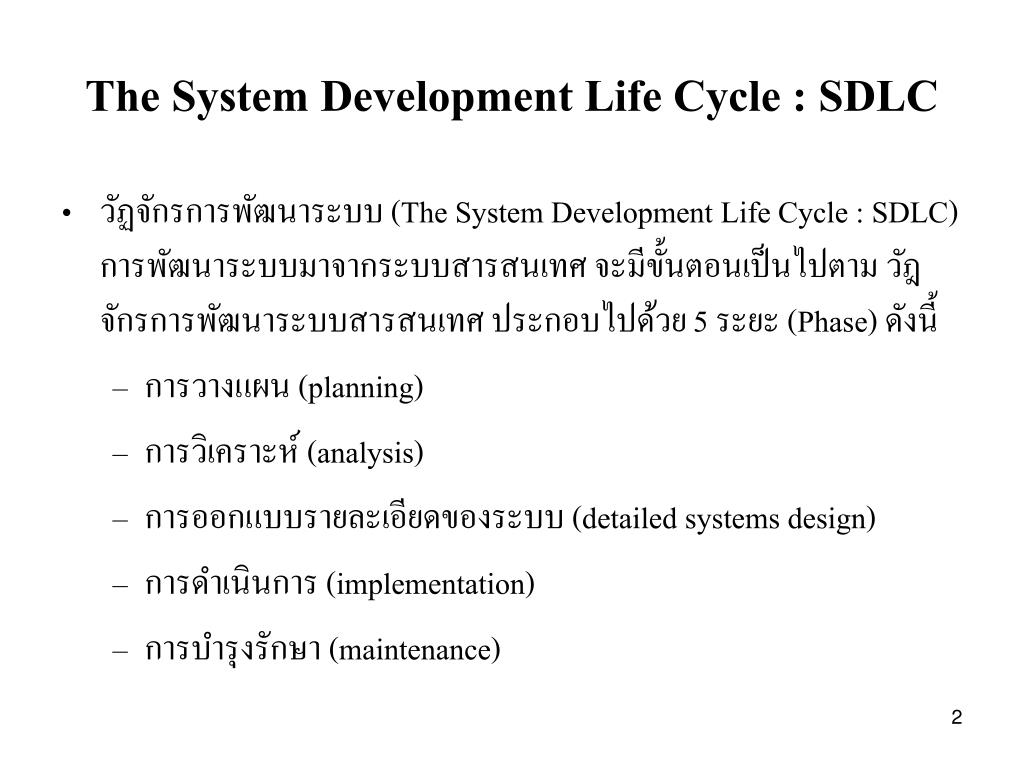 The System Development Life Cycle : SDLC

• วัฏจักรการพัฒนาระบบ (The System Development Life Cycle : SDLC) การพัฒนาระบบมาจากระบบสารสนเทศ จะมีขั้นตอนเป็นไปตาม วัฏจักรการพัฒนาระบบสารสนเทศ ประกอบไปด้วย 5 ระยะ (Phase) ดังนี้

– การวางแผน (planning)

– การวิเคราะห์ (analysis)

– การออกแบบรายละเอียดของระบบ (detailed systems design)

– การดำเนินการ (implementation)

– การบำรุงรักษา (maintenance)

2